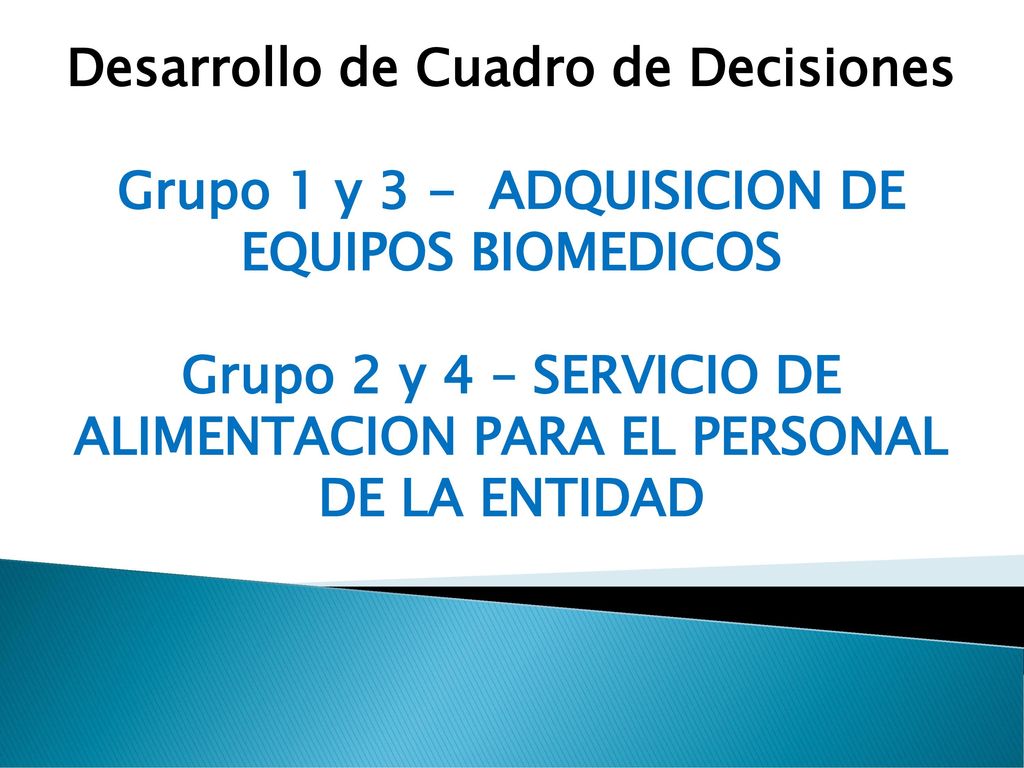 Desarrollo de Cuadro de Decisiones

Grupo 1 y 3 - ADQUISICION DE EQUIPOS BIOMEDICOS

Grupo 2 y 4 – SERVICIO DE ALIMENTACION PARA EL PERSONAL DE LA ENTIDAD